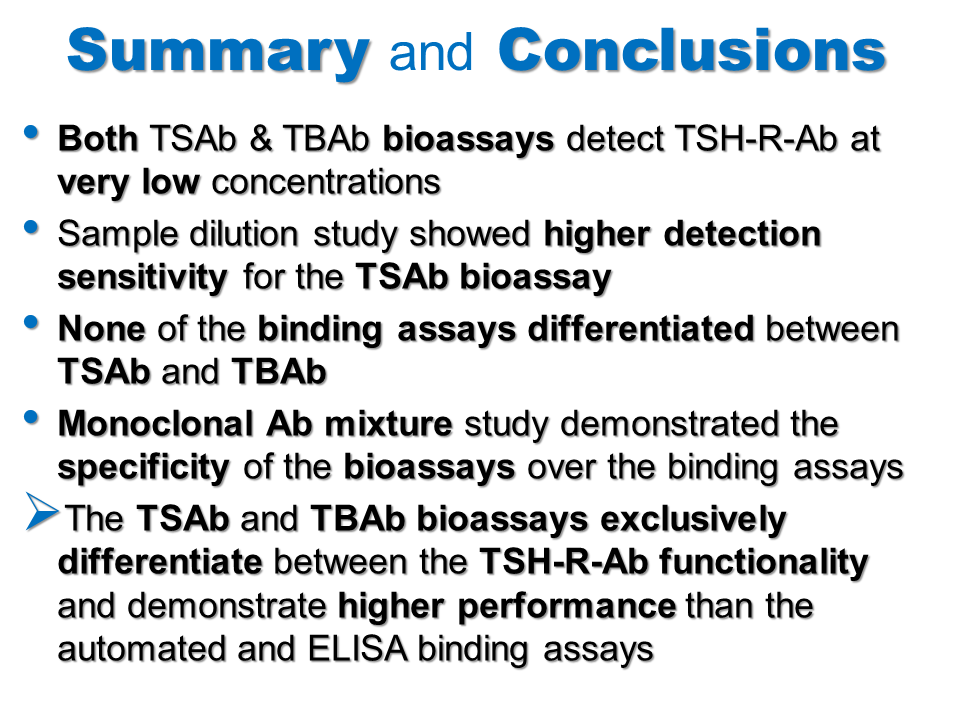 Summary and Conclusions

• Both TSAb & TBAb bioassays detect TSH-R-Ab at very low concentrations

• Sample dilution study showed higher detection sensitivity for the TSAb bioassay

• None of the binding assays differentiated between TSAb and TBAb

• Monoclonal Ab mixture study demonstrated the specificity of the bioassays over the binding assays

➢ The TSAb and TBAb bioassays exclusively differentiate between the TSH-R-Ab functionality and demonstrate higher performance than the automated and ELISA binding assays